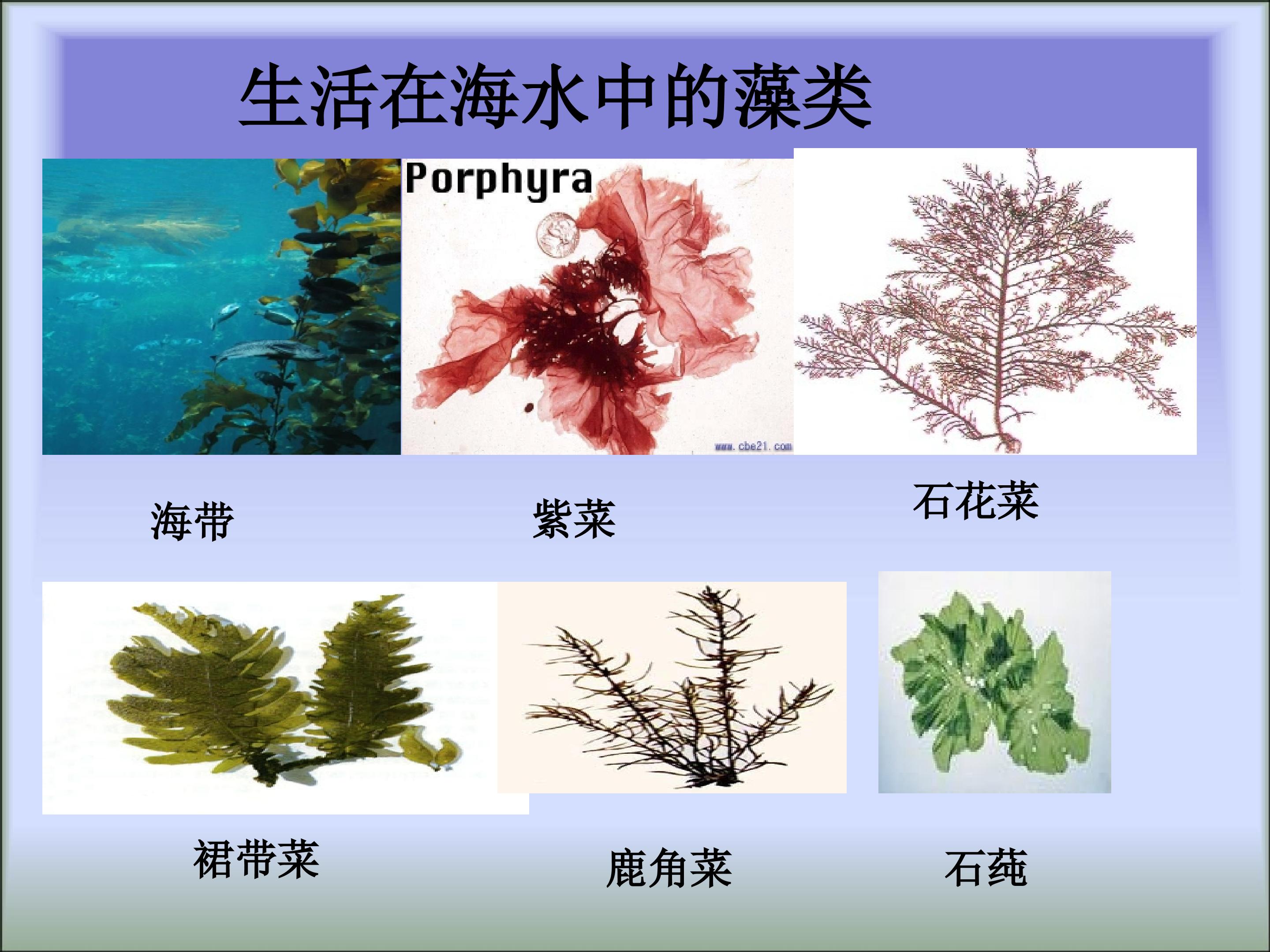 生活在海水中的藻类

Porphyra

www.cbe21.com

海带

紫菜

石花菜

裙带菜

鹿角菜

石莼